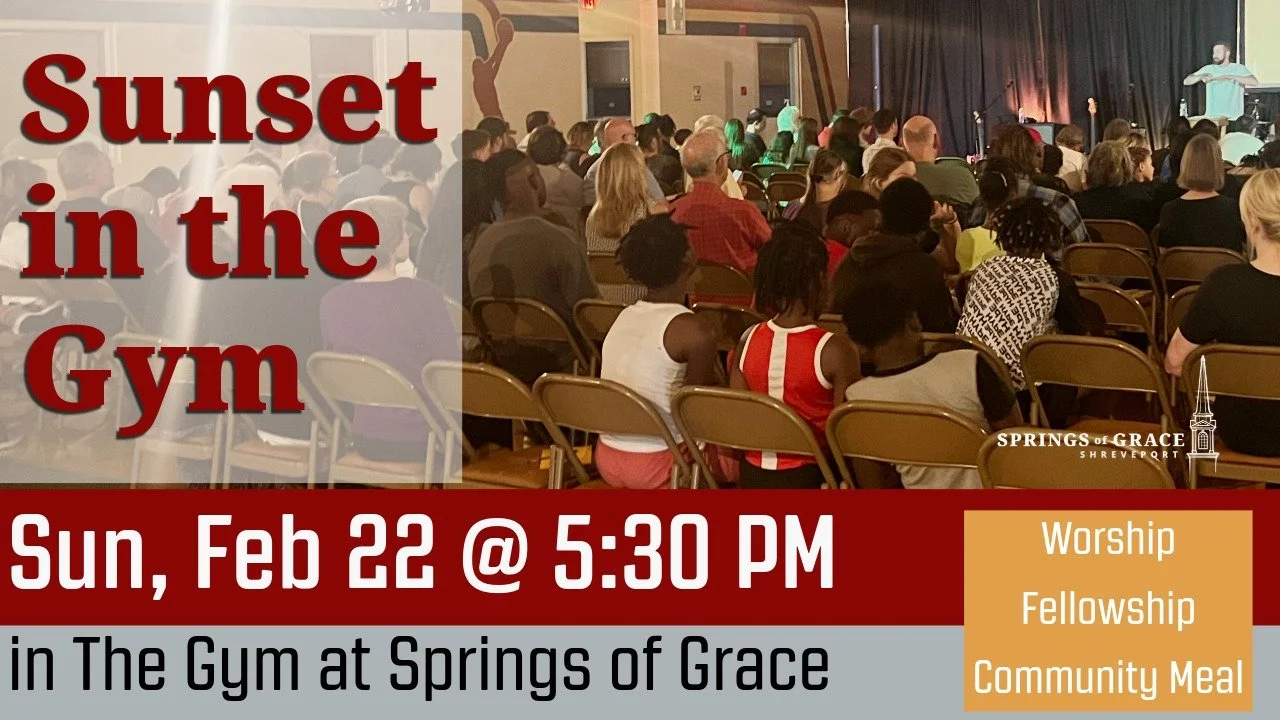 Sunset in the Gym

SPRINGS of GRACE
SHREVEPORT

Sun, Feb 22 @ 5:30 PM

in The Gym at Springs of Grace

Worship
Fellowship
Community Meal